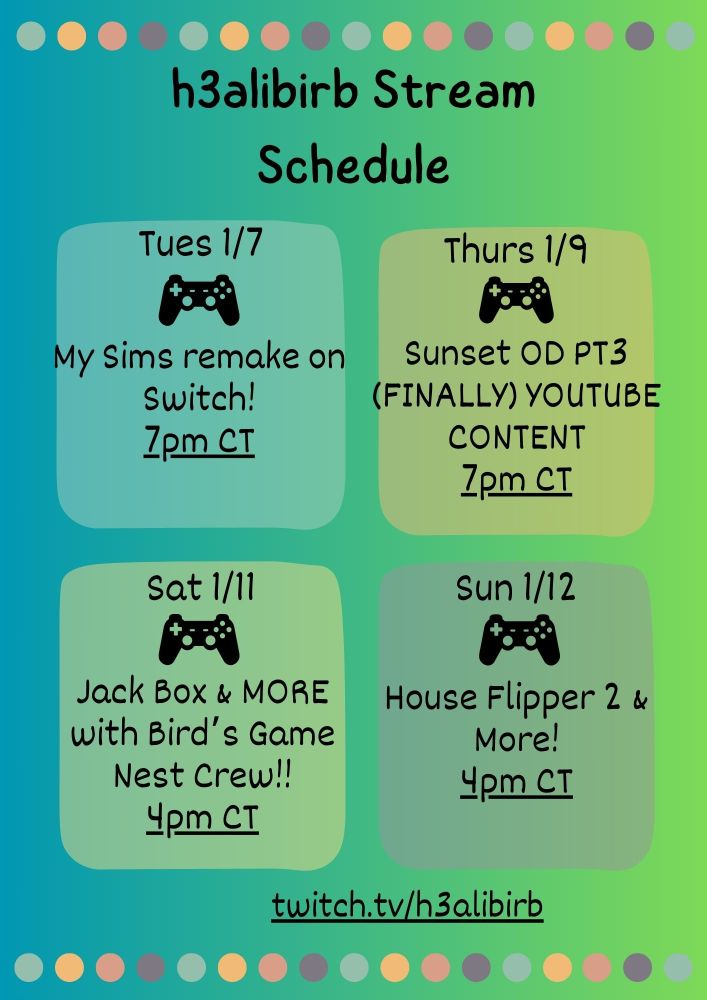 h3alibirb Stream Schedule

Tues 1/7

My Sims remake on Switch!

7pm CT

Thurs 1/9

Sunset OD PT3 (FINALLY) YOUTUBE CONTENT

7pm CT

Sat 1/11

Jack Box & MORE with Bird's Game Nest Crew!!

4pm CT

Sun 1/12

House Flipper 2 & More!

4pm CT

twitch.tv/h3alibirb